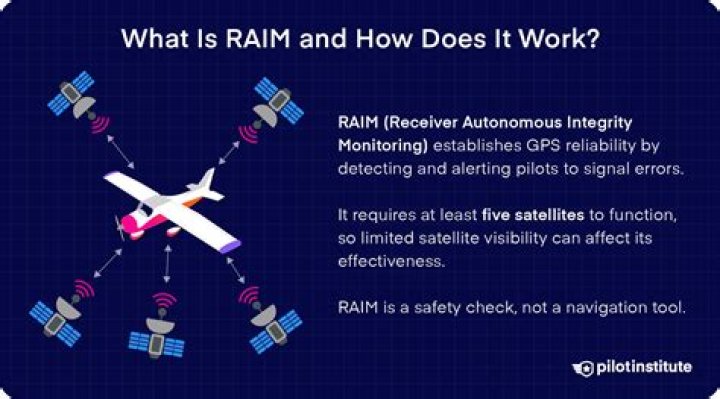 What Is RAIM and How Does It Work?

RAIM (Receiver Autonomous Integrity Monitoring) establishes GPS reliability by detecting and alerting pilots to signal errors.

It requires at least five satellites to function, so limited satellite visibility can affect its effectiveness.

RAIM is a safety check, not a navigation tool.

pilotinstitute